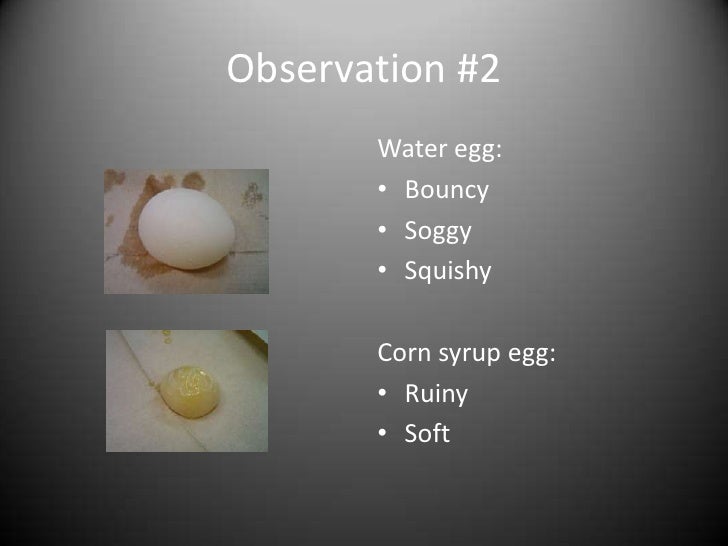 Observation #2

Water egg:
• Bouncy
• Soggy
• Squishy

Corn syrup egg:
• Ruiny
• Soft